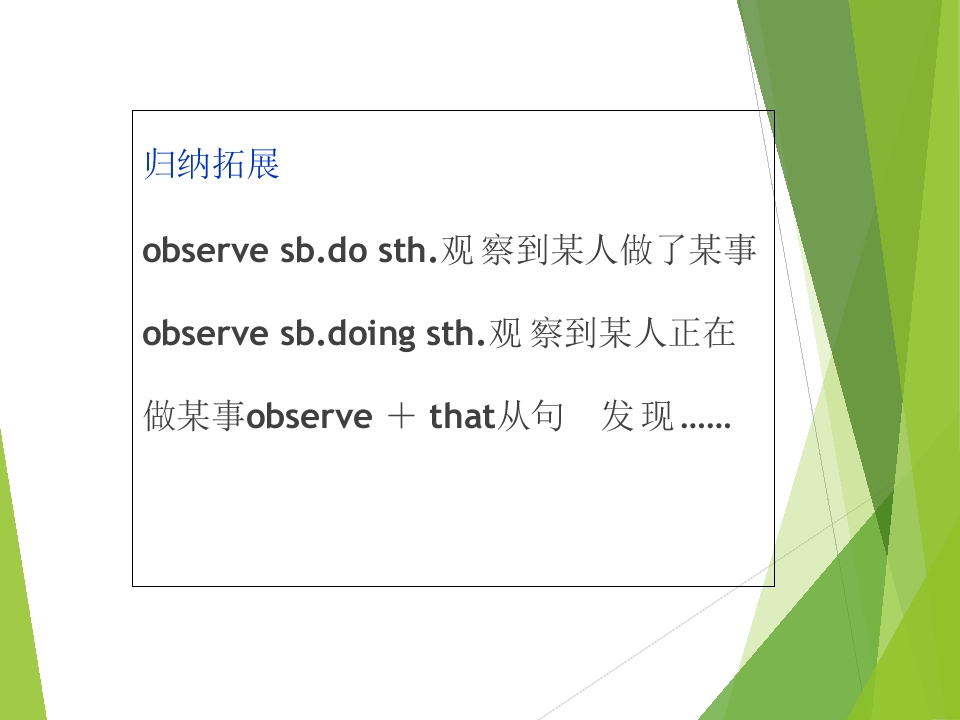 归纳拓展

observe sb.do sth.观察到某人做了某事

observe sb.doing sth.观察到某人正在做某事observe ＋ that从句　发现……